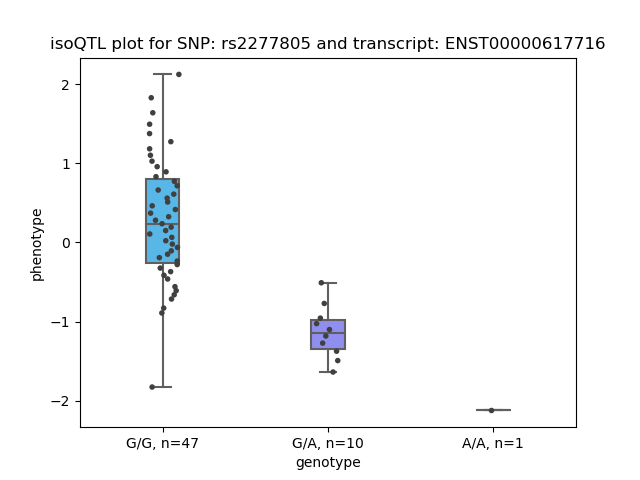 isoQTL plot for SNP: rs2277805 and transcript: ENST00000617716

phenotype

2
1
0
−1
−2

G/G, n=47
G/A, n=10
A/A, n=1

genotype